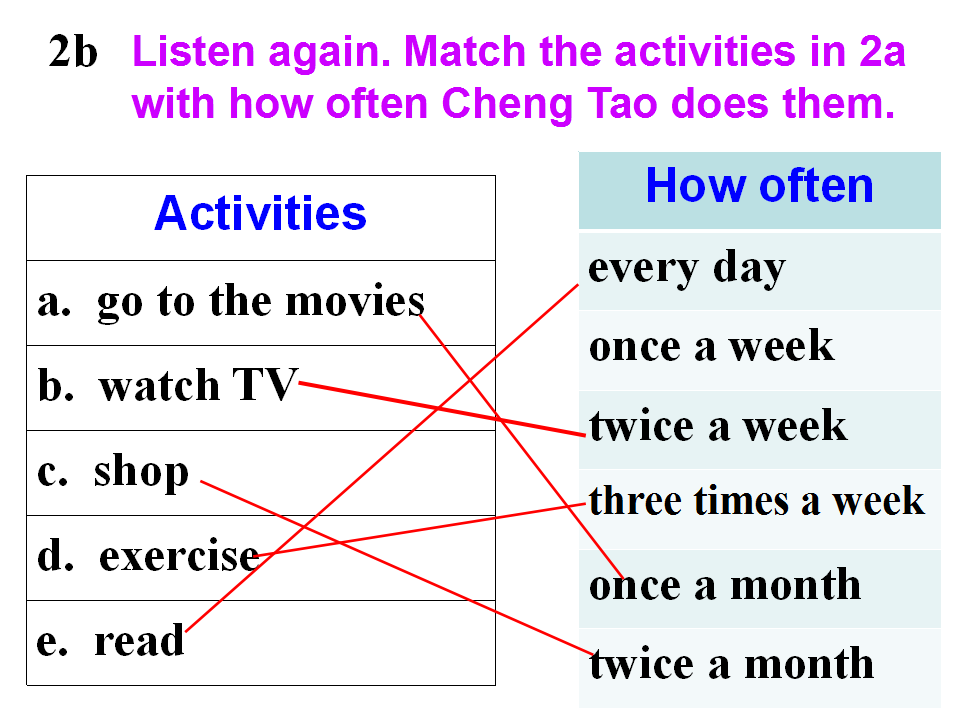 2b Listen again. Match the activities in 2a with how often Cheng Tao does them.

| Activities |
|---|
| a. go to the movies |
| b. watch TV |
| c. shop |
| d. exercise |
| e. read |

| How often |
|---|
| every day |
| once a week |
| twice a week |
| three times a week |
| once a month |
| twice a month |